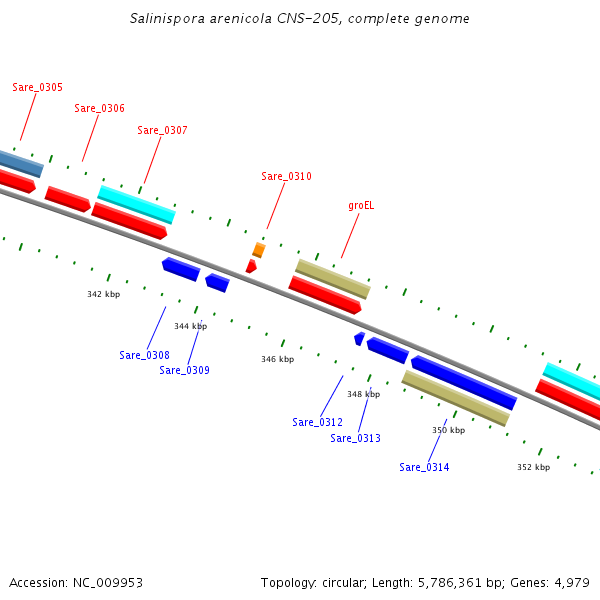 Salinispora arenicola CNS-205, complete genome

Sare_0305
Sare_0306
Sare_0307
Sare_0310
groEL

342 kbp
344 kbp
346 kbp
348 kbp
350 kbp
352 kbp

Sare_0308
Sare_0309
Sare_0312
Sare_0313
Sare_0314

Accession: NC_009953

Topology: circular; Length: 5,786,361 bp; Genes: 4,979